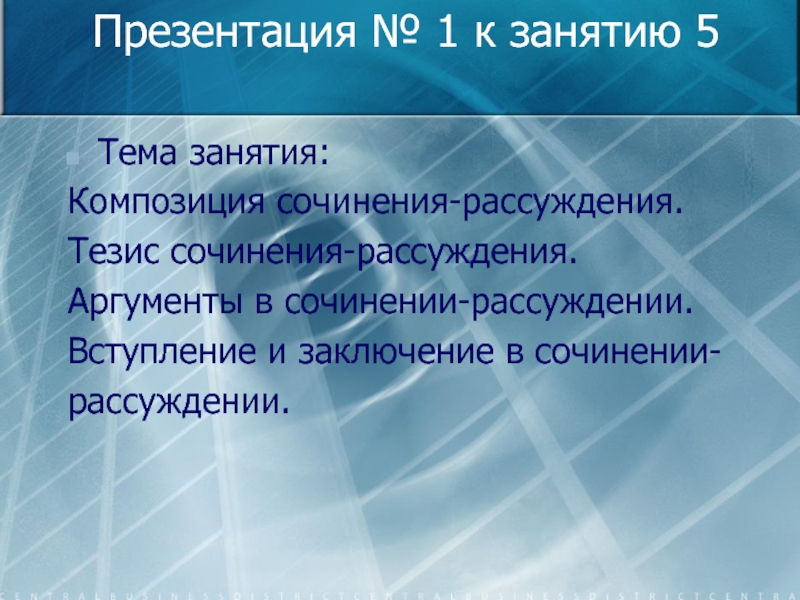 Презентация № 1 к занятию 5

Тема занятия:
Композиция сочинения-рассуждения.
Тезис сочинения-рассуждения.
Аргументы в сочинении-рассуждении.
Вступление и заключение в сочинении-рассуждении.

CENTRALBUSINESSDISTRICTCENTRALBUSINESSDISTRICTCENTRA